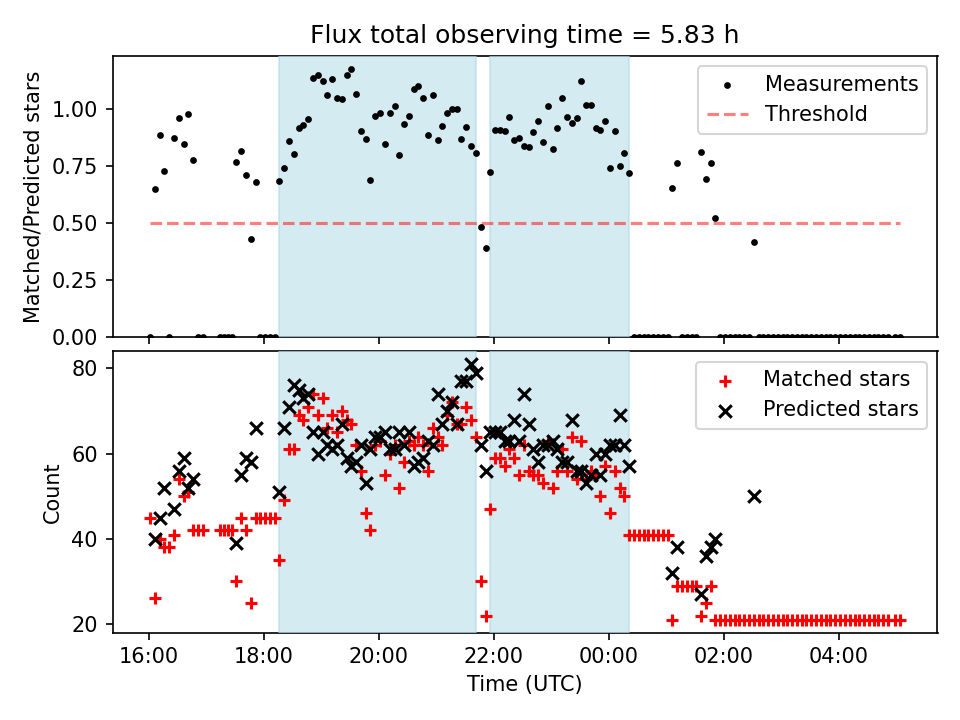 Flux total observing time = 5.83 h

Matched/Predicted stars

1.00
0.75
0.50
0.25
0.00

Measurements
Threshold

Count

80
60
40
20

Matched stars
Predicted stars

16:00
18:00
20:00
22:00
00:00
02:00
04:00

Time (UTC)